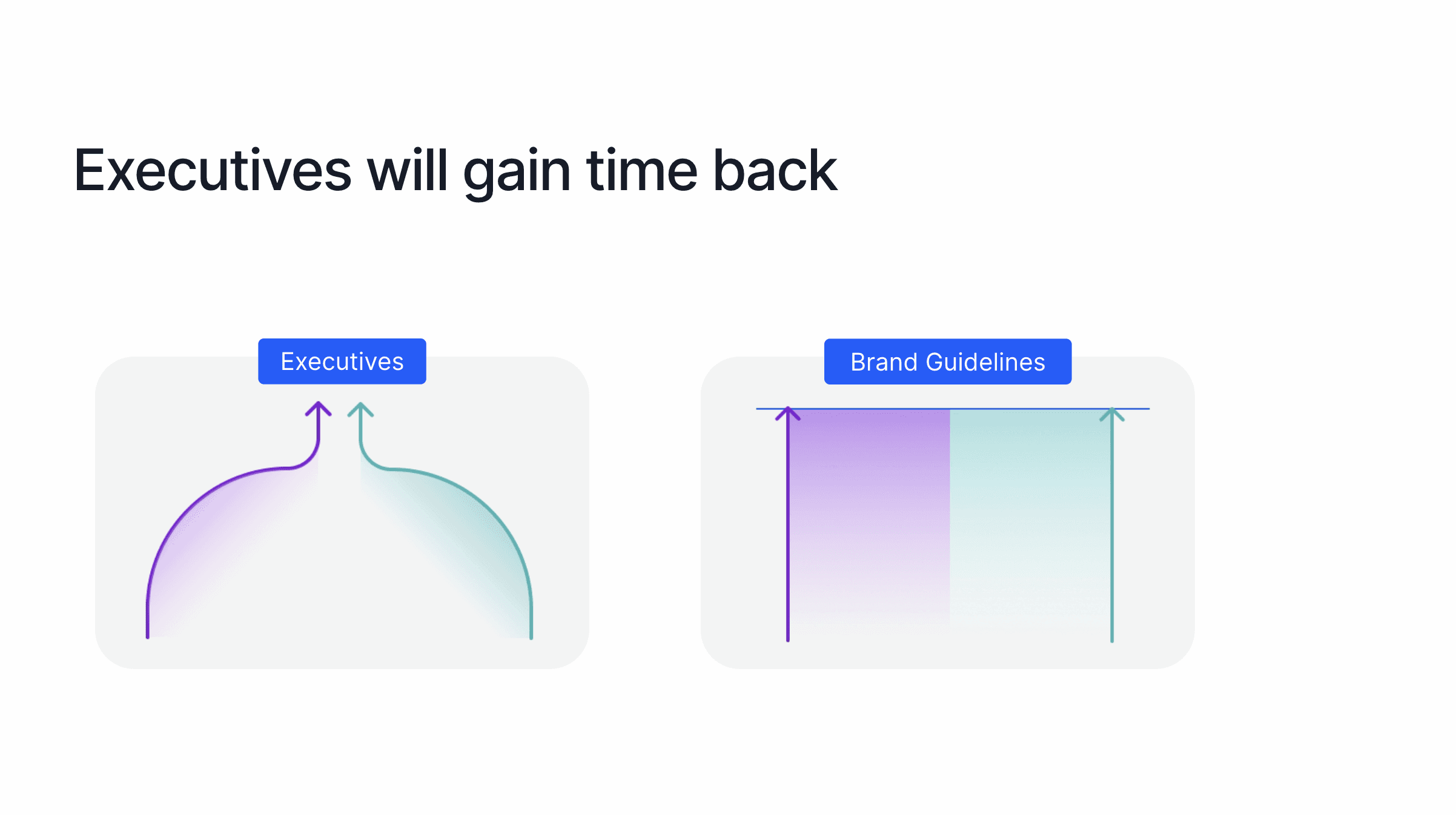 Executives will gain time back

Executives

Brand Guidelines